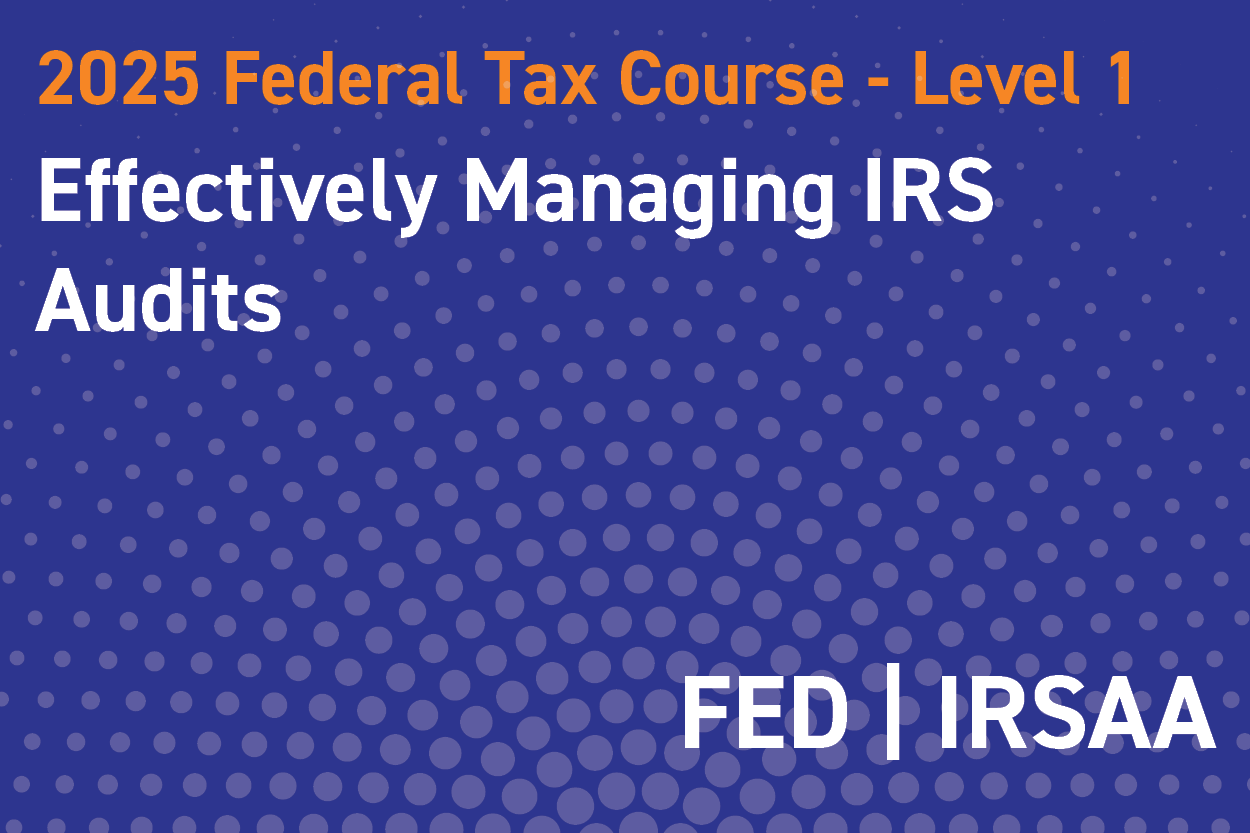 2025 Federal Tax Course - Level 1

Effectively Managing IRS Audits

FED | IRSAA